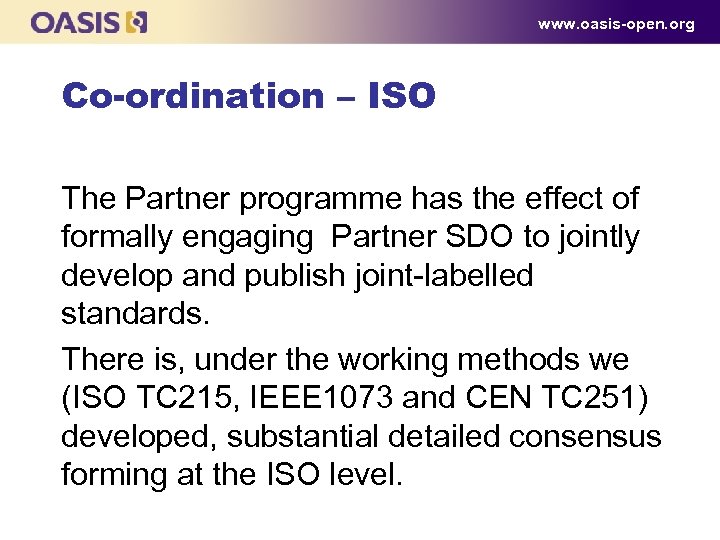 OASIS

www.oasis-open.org

Co-ordination – ISO

The Partner programme has the effect of formally engaging Partner SDO to jointly develop and publish joint-labelled standards.

There is, under the working methods we (ISO TC215, IEEE1073 and CEN TC251) developed, substantial detailed consensus forming at the ISO level.